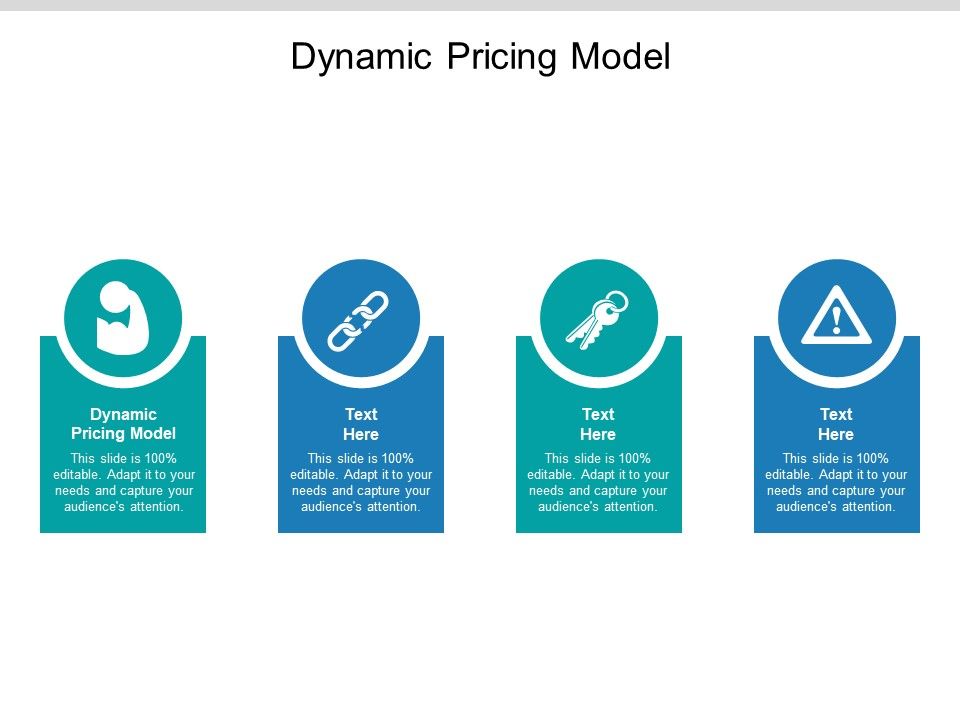 Dynamic Pricing Model

Dynamic Pricing Model

This slide is 100% editable. Adapt it to your needs and capture your audience's attention.

Text Here

This slide is 100% editable. Adapt it to your needs and capture your audience's attention.

Text Here

This slide is 100% editable. Adapt it to your needs and capture your audience's attention.

Text Here

This slide is 100% editable. Adapt it to your needs and capture your audience's attention.